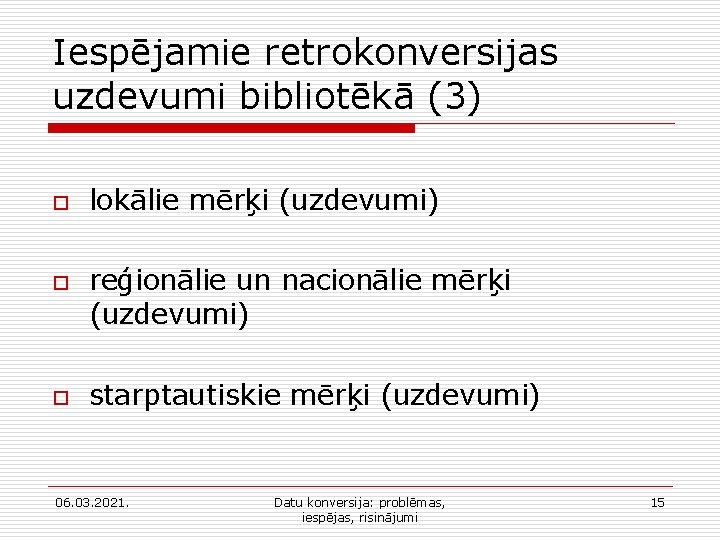 Iespējamie retrokonversijas uzdevumi bibliotēkā (3)

lokālie mērķi (uzdevumi)

reģionālie un nacionālie mērķi (uzdevumi)

starptautiskie mērķi (uzdevumi)

06.03.2021.

Datu konversija: problēmas, iespējas, risinājumi

15